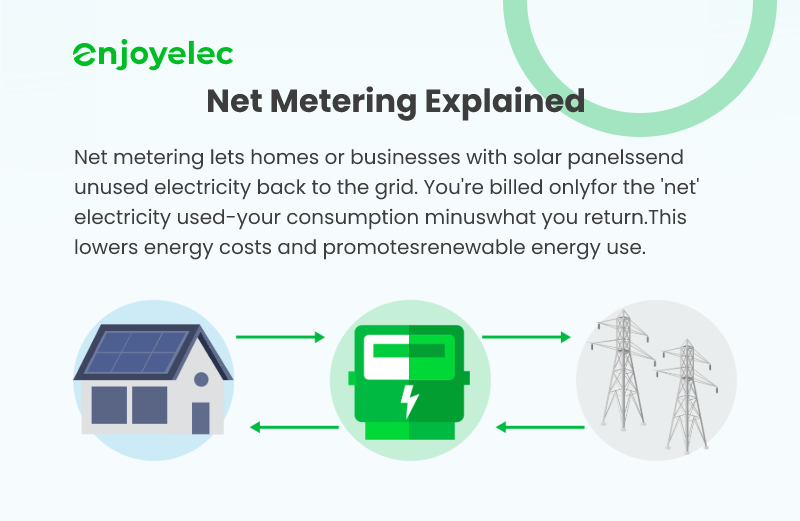 enjoyelec

Net Metering Explained

Net metering lets homes or businesses with solar panelssend unused electricity back to the grid. You're billed onlyfor the 'net' electricity used-your consumption minuswhat you return.This lowers energy costs and promotesrenewable energy use.